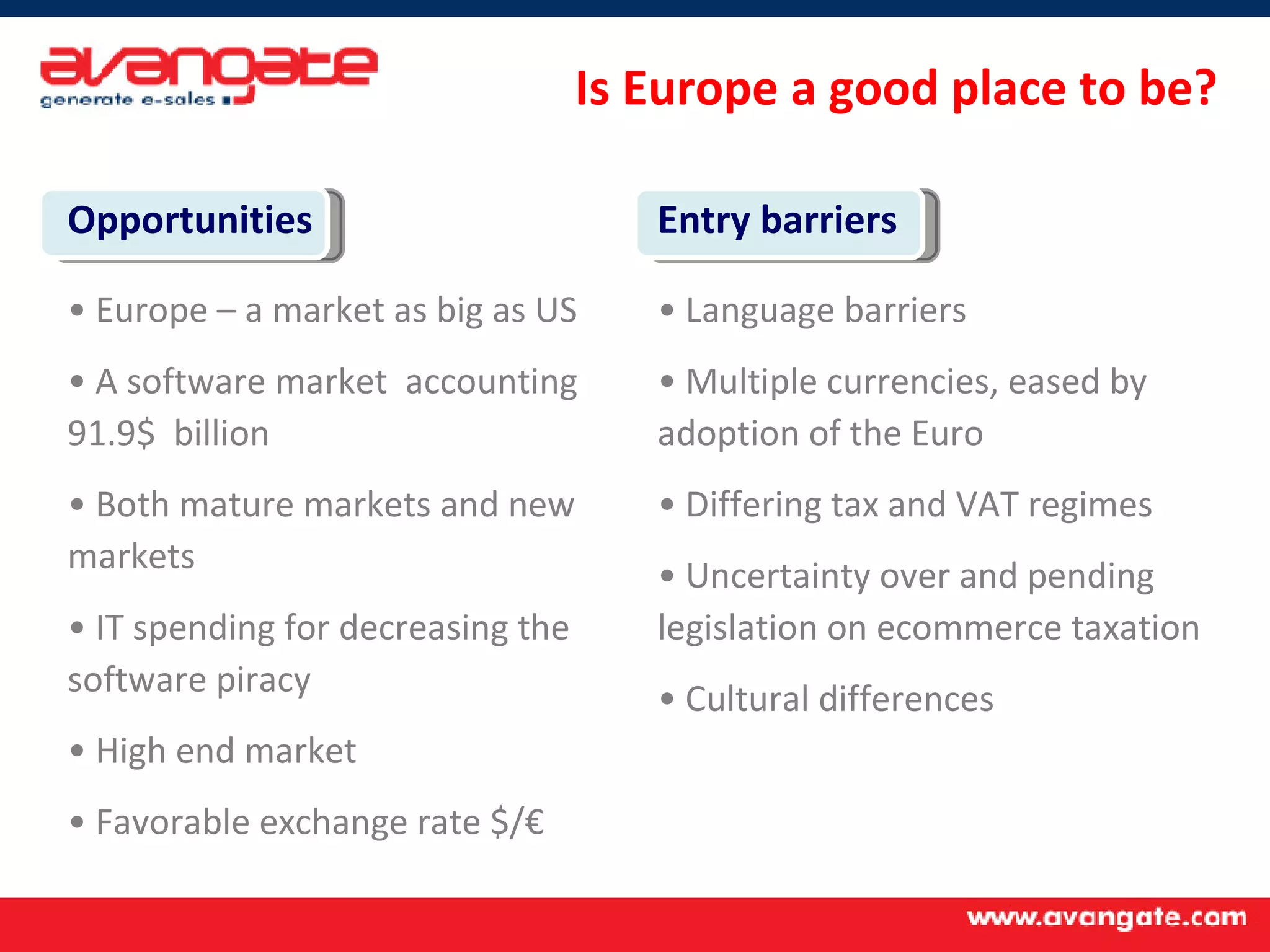 avangate
generate e-sales

Is Europe a good place to be?

Opportunities

• Europe – a market as big as US

• A software market accounting 91.9$ billion

• Both mature markets and new markets

• IT spending for decreasing the software piracy

• High end market

• Favorable exchange rate $/€

Entry barriers

• Language barriers

• Multiple currencies, eased by adoption of the Euro

• Differing tax and VAT regimes

• Uncertainty over and pending legislation on ecommerce taxation

• Cultural differences

www.avangate.com